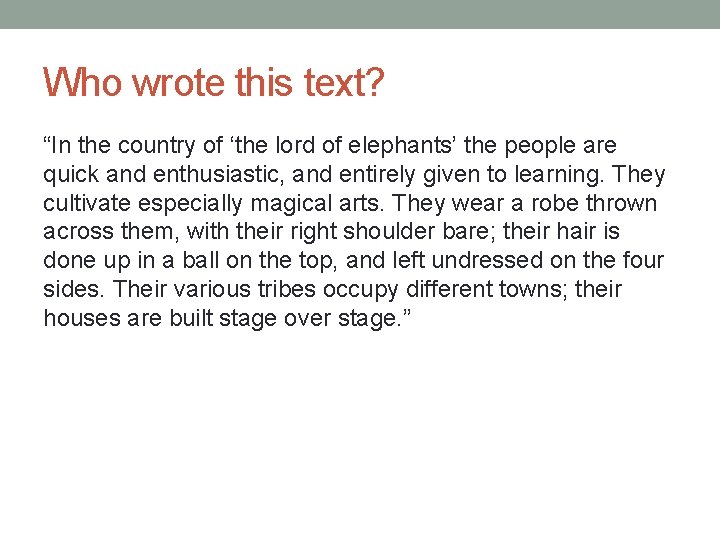 Who wrote this text?

“In the country of ‘the lord of elephants’ the people are quick and enthusiastic, and entirely given to learning. They cultivate especially magical arts. They wear a robe thrown across them, with their right shoulder bare; their hair is done up in a ball on the top, and left undressed on the four sides. Their various tribes occupy different towns; their houses are built stage over stage.”